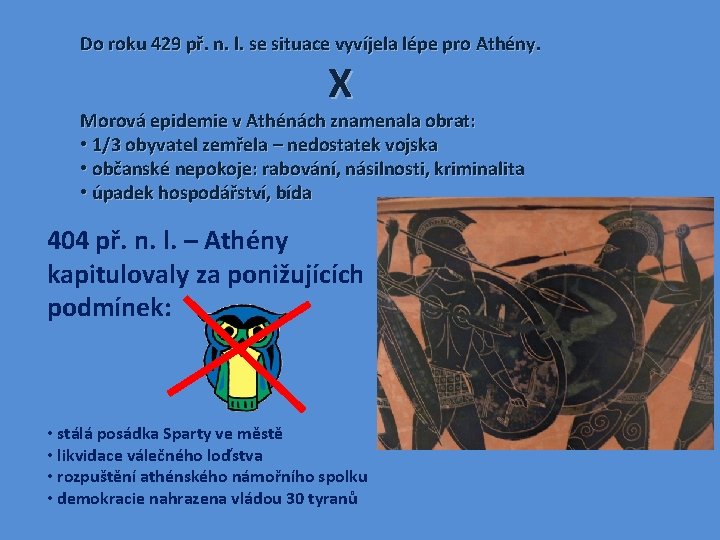 Do roku 429 př. n. l. se situace vyvíjela lépe pro Athény.

X

Morová epidemie v Athénách znamenala obrat:
• 1/3 obyvatel zemřela – nedostatek vojska
• občanské nepokoje: rabování, násilnosti, kriminalita
• úpadek hospodářství, bída

404 př. n. l. – Athény kapitulovaly za ponižujících podmínek:

• stálá posádka Sparty ve městě
• likvidace válečného loďstva
• rozpuštění athénského námořního spolku
• demokracie nahrazena vládou 30 tyranů